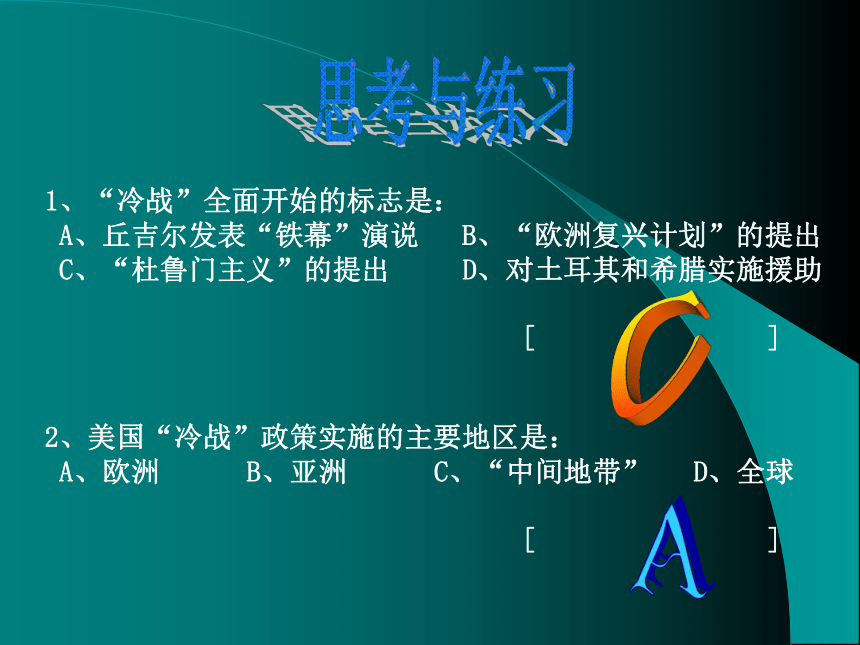 思考与练习

1、“冷战”全面开始的标志是：
A、丘吉尔发表“铁幕”演说　B、“欧洲复兴计划”的提出
C、“杜鲁门主义”的提出　D、对土耳其和希腊实施援助

[ C ]

2、美国“冷战”政策实施的主要地区是：
A、欧洲　B、亚洲　C、“中间地带”　D、全球

[ A ]